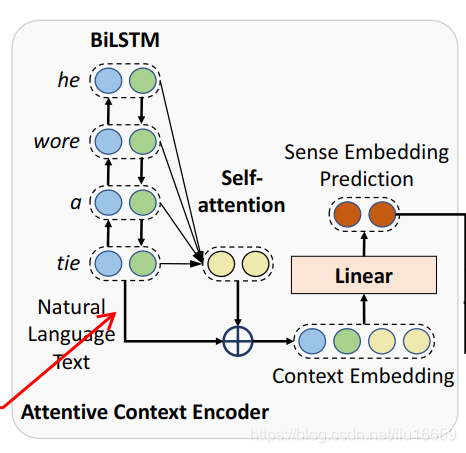 BiLSTM

he

wore

a

tie

Natural Language Text

Self-attention

Sense Embedding Prediction

Linear

Context Embedding

Attentive Context Encoder

https://blog.csdn.net/liu16659